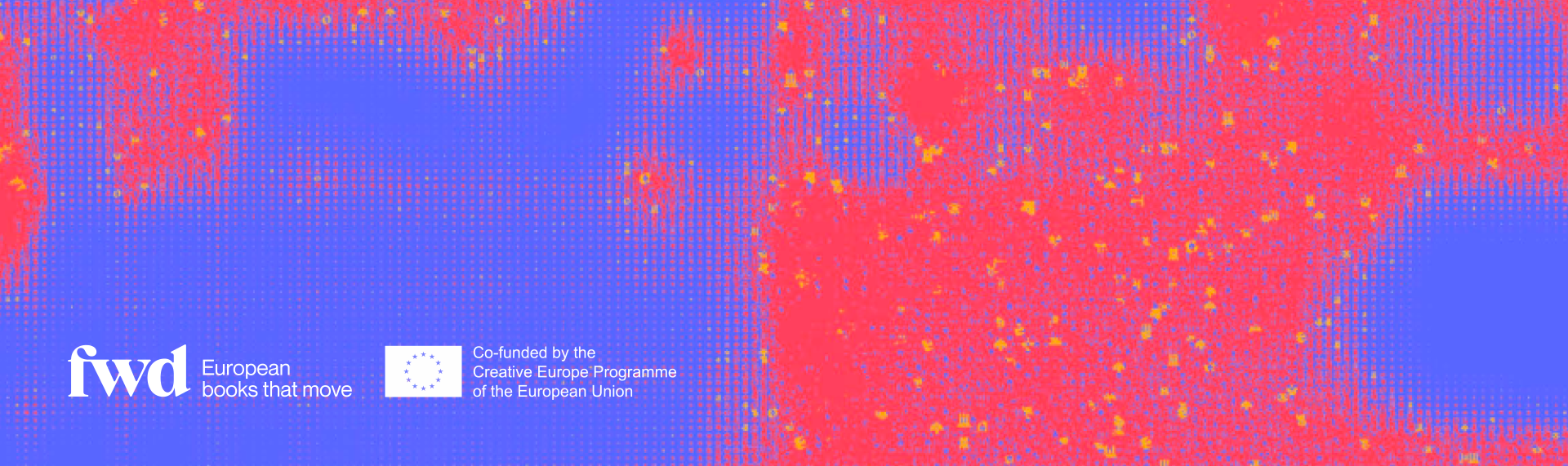 fwd European books that move

Co-funded by the Creative Europe Programme of the European Union